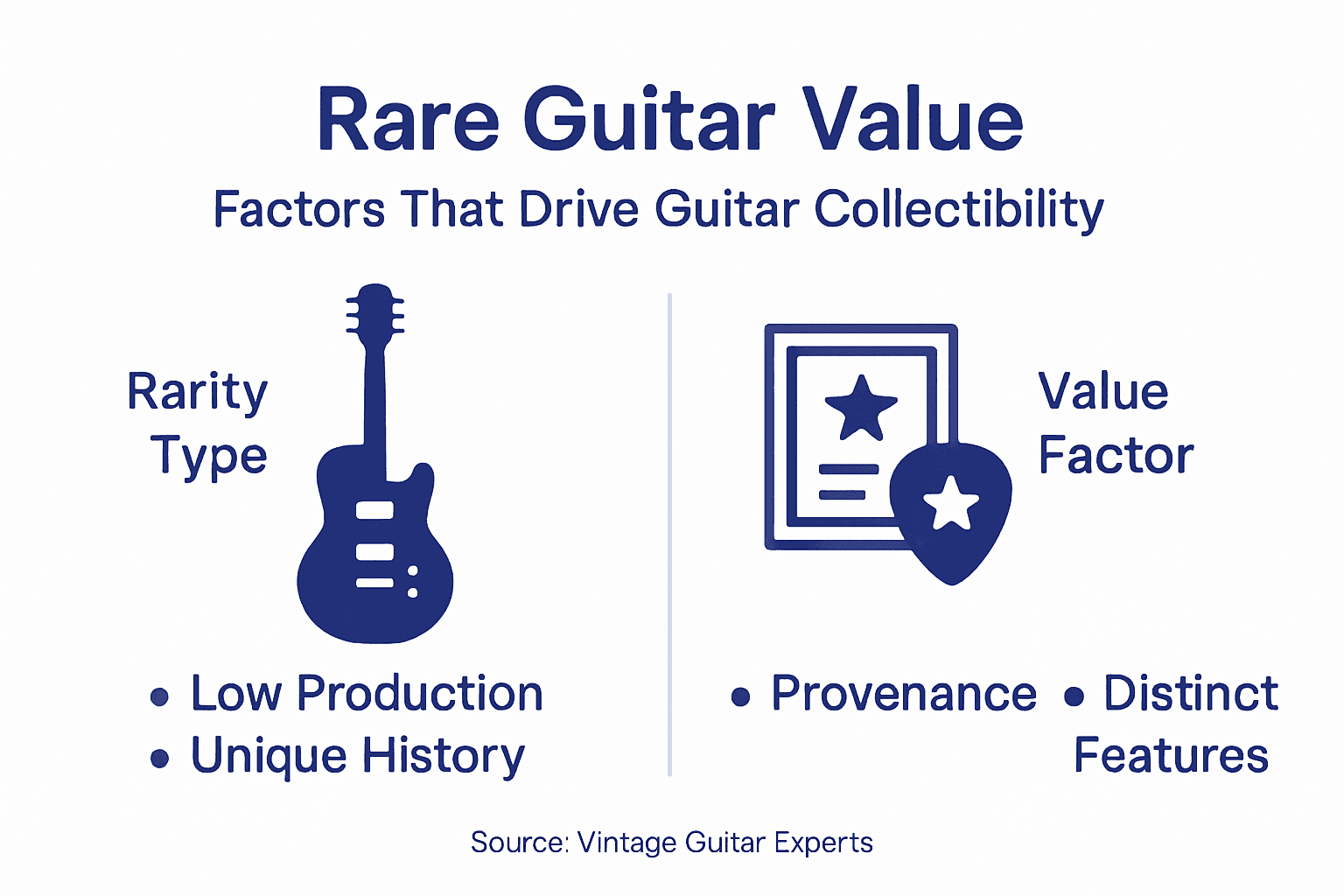 Rare Guitar Value

Factors That Drive Guitar Collectibility

Rarity Type

• Low Production
• Unique History

Value Factor

• Provenance • Distinct Features

Source: Vintage Guitar Experts